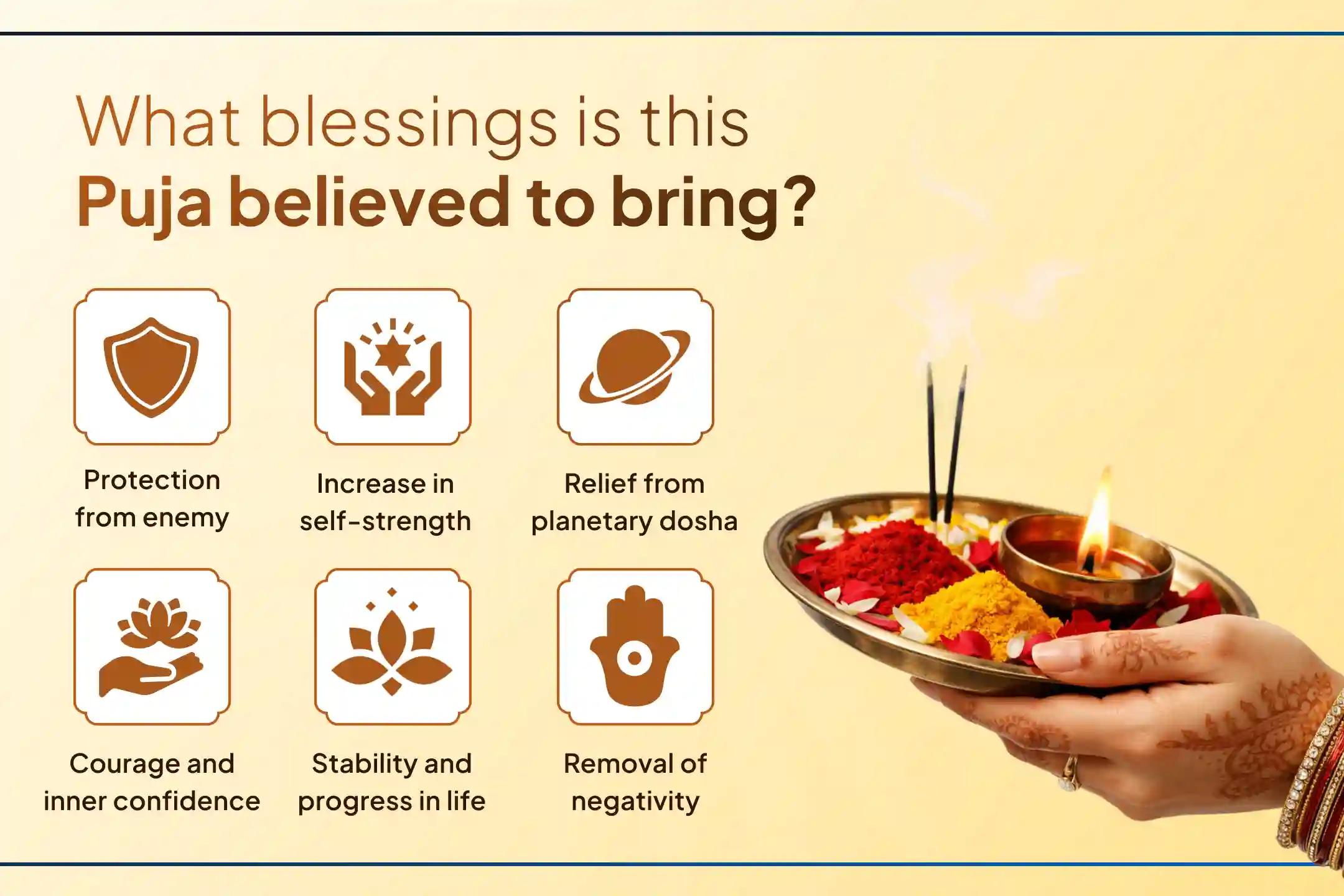 What blessings is this
Puja believed to bring?

Protection from enemy

Increase in self-strength

Relief from planetary dosha

Courage and inner confidence

Stability and progress in life

Removal of negativity